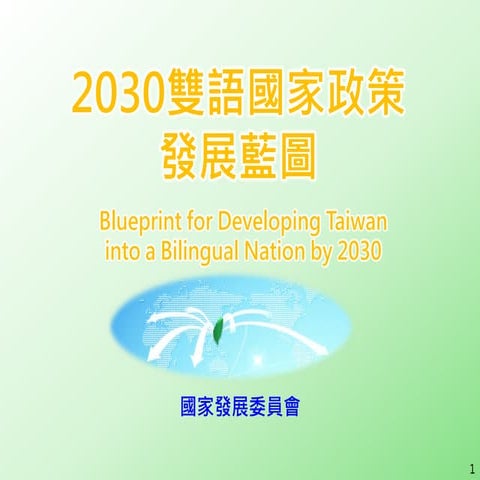 2030雙語國家政策
發展藍圖

Blueprint for Developing Taiwan into a Bilingual Nation by 2030

國家發展委員會

1